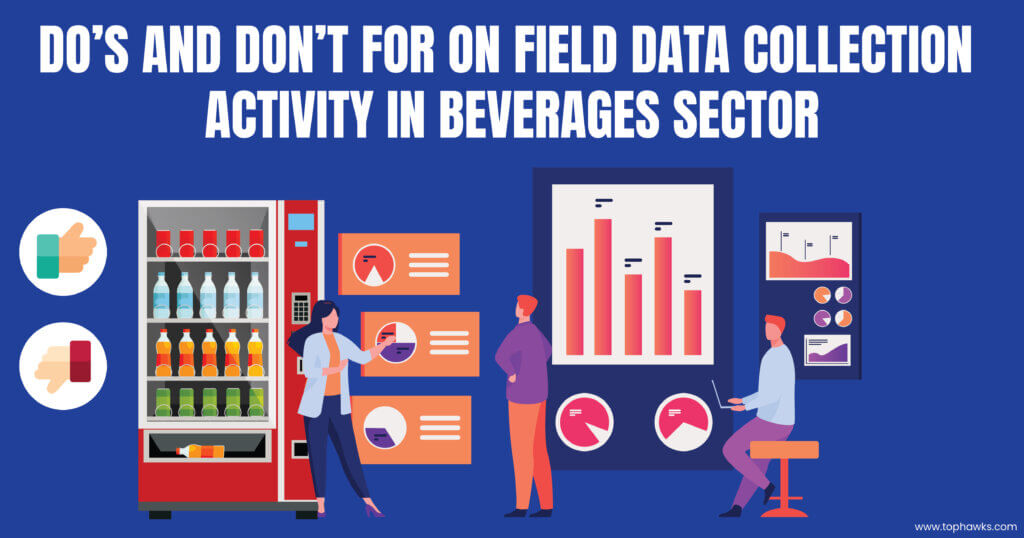 DO'S AND DON'T FOR ON FIELD DATA COLLECTION ACTIVITY IN BEVERAGES SECTOR

www.tophawks.com